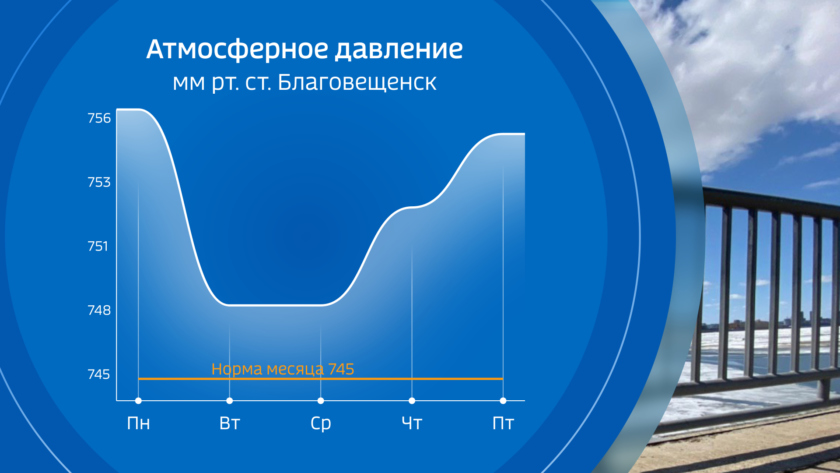 Атмосферное давление
мм рт. ст. Благовещенск

756
753
751
748
745

Норма месяца 745

Пн
Вт
Ср
Чт
Пт